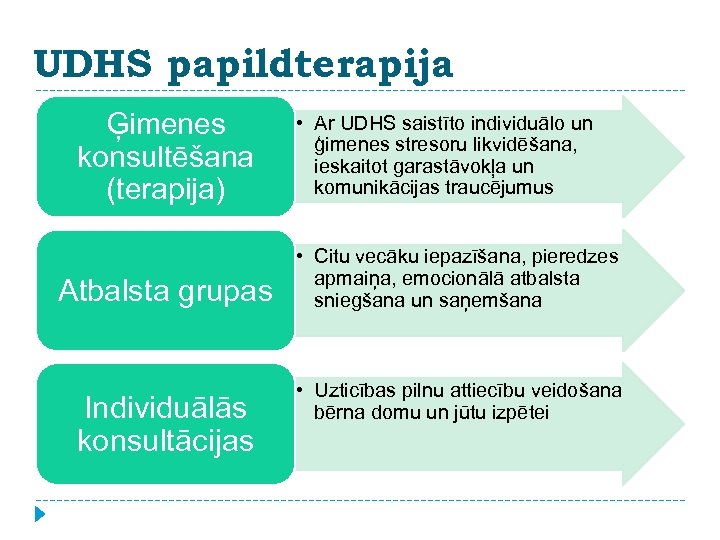 UDHS papildterapija

Ģimenes konsultēšana (terapija)

• Ar UDHS saistīto individuālo un ģimenes stresoru likvidēšana, ieskaitot garastāvokļa un komunikācijas traucējumus

Atbalsta grupas

• Citu vecāku iepazīšana, pieredzes apmaiņa, emocionālā atbalsta sniegšana un saņemšana

Individuālās konsultācijas

• Uzticības pilnu attiecību veidošana bērna domu un jūtu izpētei